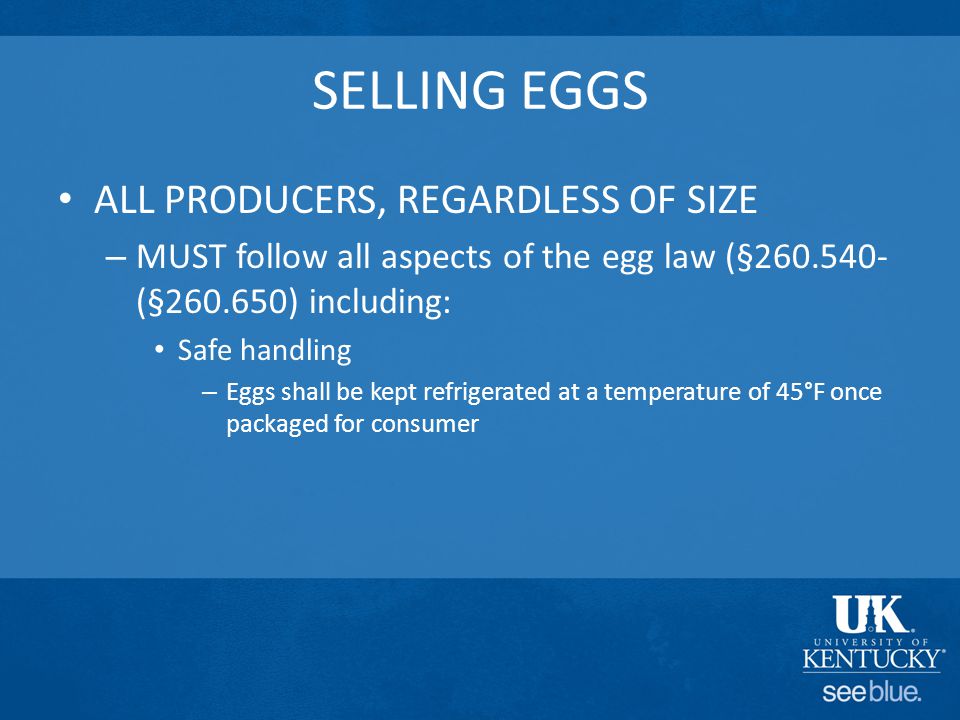 SELLING EGGS

• ALL PRODUCERS, REGARDLESS OF SIZE

– MUST follow all aspects of the egg law (§260.540-(§260.650) including:

• Safe handling

– Eggs shall be kept refrigerated at a temperature of 45°F once packaged for consumer

UK
UNIVERSITY OF
KENTUCKY
see blue.